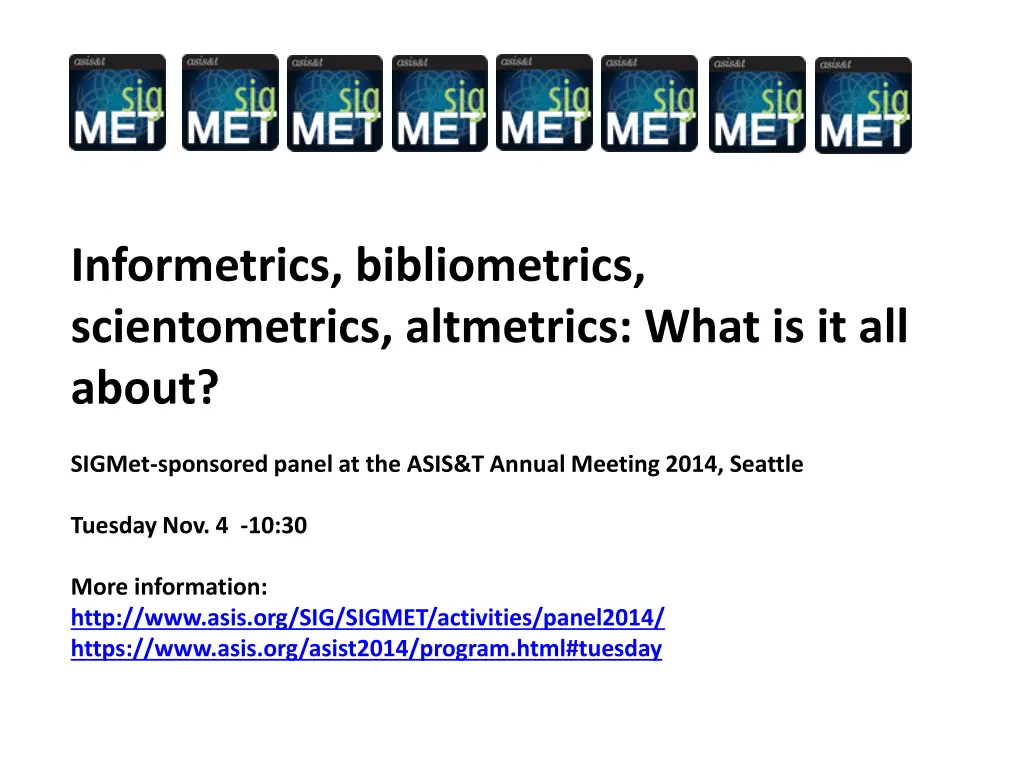 asis&t sig MET asis&t sig MET asis&t sig MET asis&t sig MET asis&t sig MET asis&t sig MET asis&t sig MET asis&t sig MET

Informetrics, bibliometrics, scientometrics, altmetrics: What is it all about?

SIGMet-sponsored panel at the ASIS&T Annual Meeting 2014, Seattle

Tuesday Nov. 4 -10:30

More information:
http://www.asis.org/SIG/SIGMET/activities/panel2014/
https://www.asis.org/asist2014/program.html#tuesday